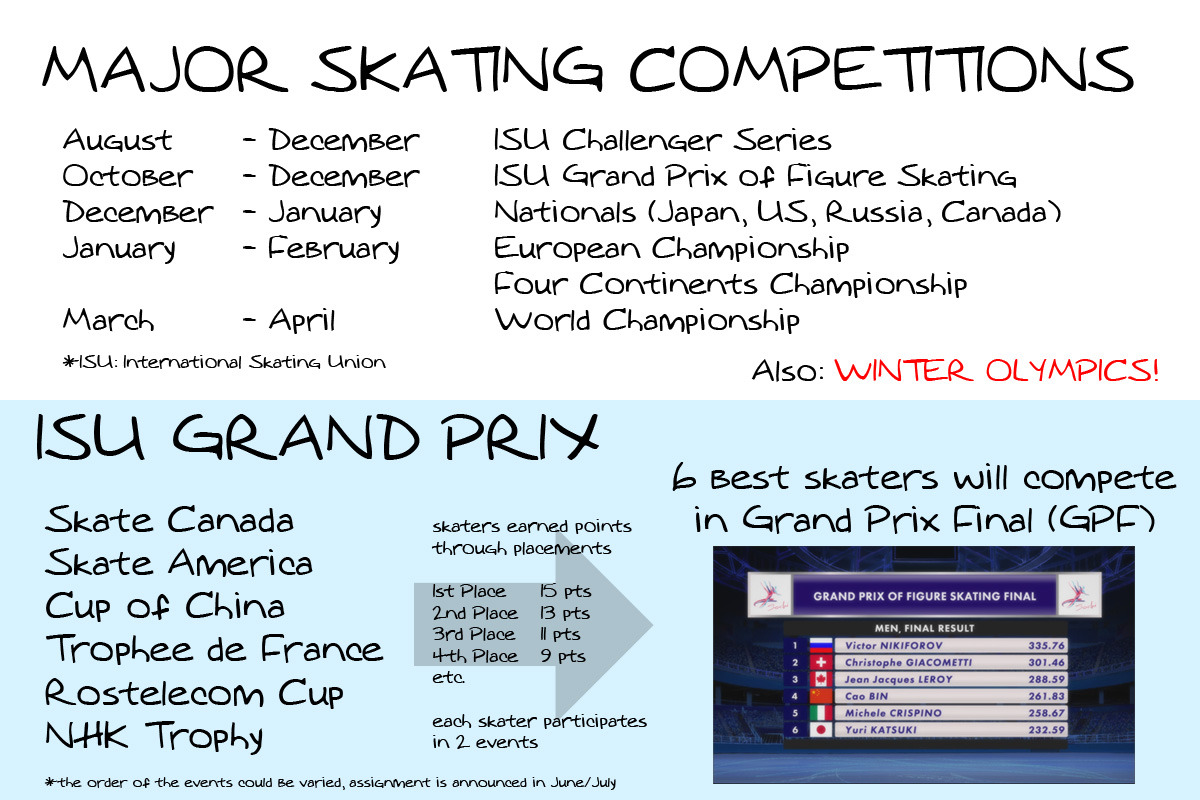 MAJOR SKATING COMPETITIONS

| | | |
|---|---|---|
| August | - December | ISU Challenger Series |
| October | - December | ISU Grand Prix of Figure Skating |
| December | - January | Nationals (Japan, US, Russia, Canada) |
| January | - February | European Championship |
| | | Four Continents Championship |
| March | - April | World Championship |

*ISU: International Skating Union

Also: WINTER OLYMPICS!

ISU GRAND PRIX

Skate Canada
Skate America
Cup of China
Trophee de France
Rostelecom Cup
NHK Trophy

skaters earned points through placements

| | |
|---|---|
| 1st Place | 15 pts |
| 2nd Place | 13 pts |
| 3rd Place | 11 pts |
| 4th Place | 9 pts |

etc.

each skater participates in 2 events

6 best skaters will compete in Grand Prix Final (GPF)

GRAND PRIX OF FIGURE SKATING FINAL

MEN, FINAL RESULT

| | | |
|---|---|---|
| 1 | Victor NIKIFOROV | 335.76 |
| 2 | Christophe GIACOMETTI | 301.46 |
| 3 | Jean Jacques LEROY | 288.59 |
| 4 | Cao BIN | 261.83 |
| 5 | Michele CRISPINO | 258.67 |
| 6 | Yuri KATSUKI | 232.59 |

*the order of the events could be varied, assignment is announced in June/July